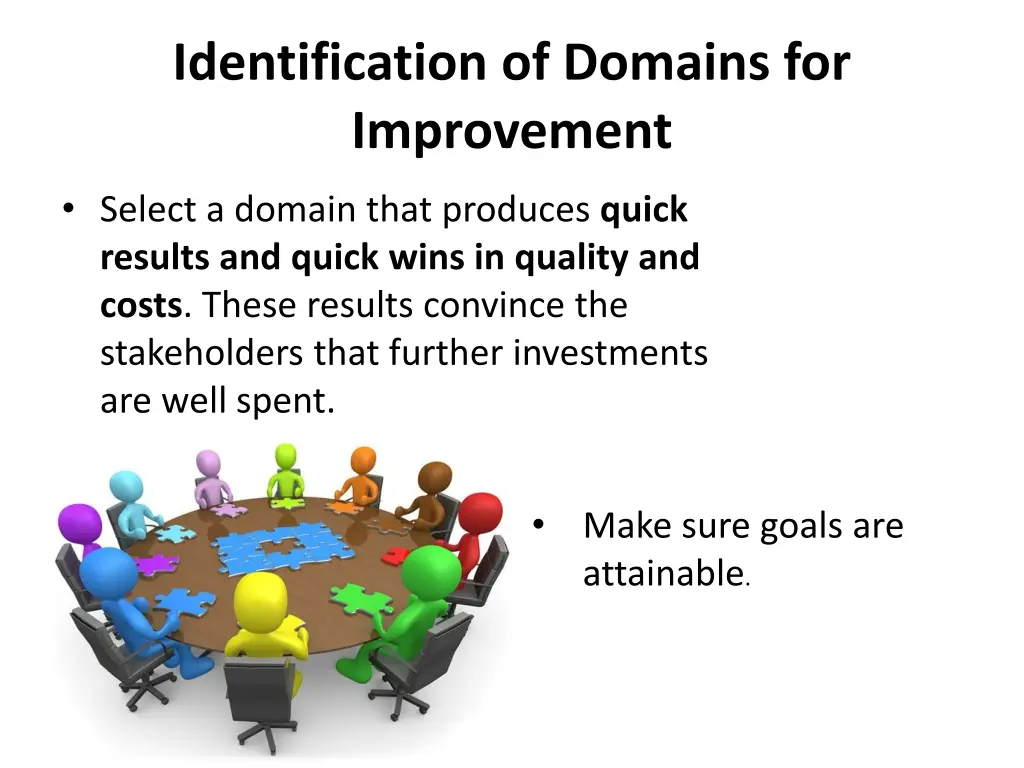 Identification of Domains for Improvement

• Select a domain that produces quick results and quick wins in quality and costs. These results convince the stakeholders that further investments are well spent.

• Make sure goals are attainable.